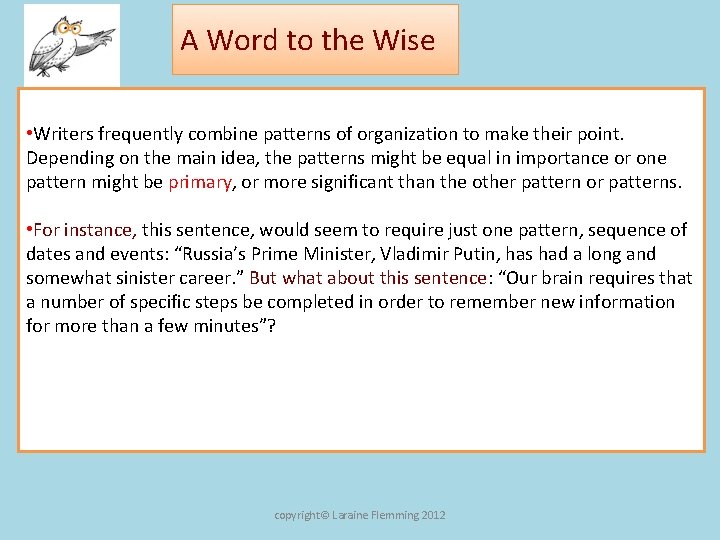 A Word to the Wise

•Writers frequently combine patterns of organization to make their point. Depending on the main idea, the patterns might be equal in importance or one pattern might be primary, or more significant than the other pattern or patterns.

•For instance, this sentence, would seem to require just one pattern, sequence of dates and events: “Russia’s Prime Minister, Vladimir Putin, has had a long and somewhat sinister career.” But what about this sentence: “Our brain requires that a number of specific steps be completed in order to remember new information for more than a few minutes”?

copyright© Laraine Flemming 2012